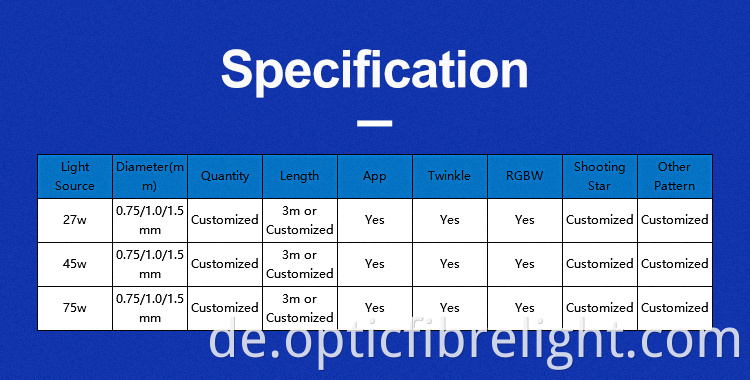 Specification

| Light Source | Diameter(mm) | Quantity | Length | App | Twinkle | RGBW | Shooting Star | Other Pattern |
|---|---|---|---|---|---|---|---|---|
| 27w | 0.75/1.0/1.5 mm | Customized | 3m or Customized | Yes | Yes | Yes | Customized | Customized |
| 45w | 0.75/1.0/1.5 mm | Customized | 3m or Customized | Yes | Yes | Yes | Customized | Customized |
| 75w | 0.75/1.0/1.5 mm | Customized | 3m or Customized | Yes | Yes | Yes | Customized | Customized |

de.opticfibrelight.com